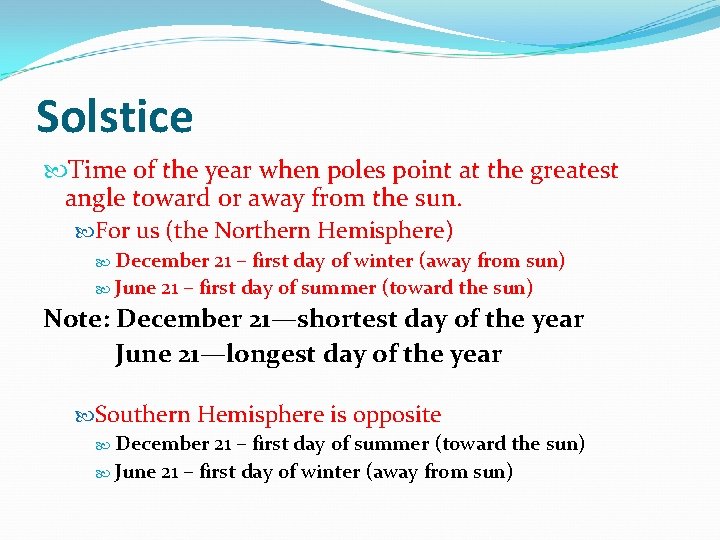 Solstice

Time of the year when poles point at the greatest angle toward or away from the sun.

For us (the Northern Hemisphere)

December 21 – first day of winter (away from sun)

June 21 – first day of summer (toward the sun)

Note: December 21—shortest day of the year
June 21—longest day of the year

Southern Hemisphere is opposite

December 21 – first day of summer (toward the sun)

June 21 – first day of winter (away from sun)